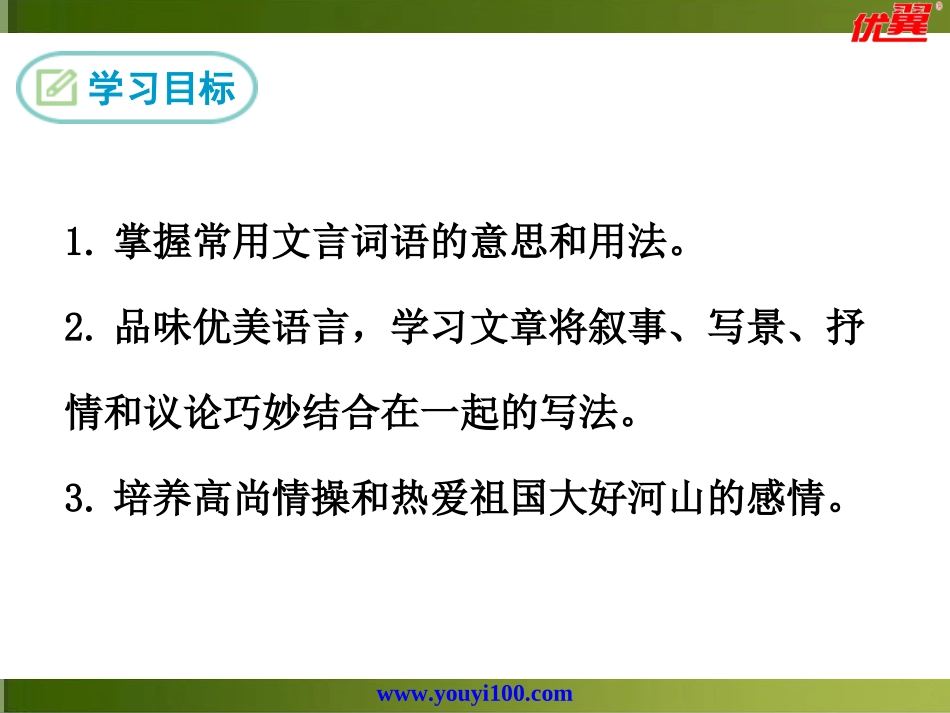 优翼

学习目标

1. 掌握常用文言词语的意思和用法。

2. 品味优美语言，学习文章将叙事、写景、抒情和议论巧妙结合在一起的写法。

3. 培养高尚情操和热爱祖国大好河山的感情。

www.youyi100.com